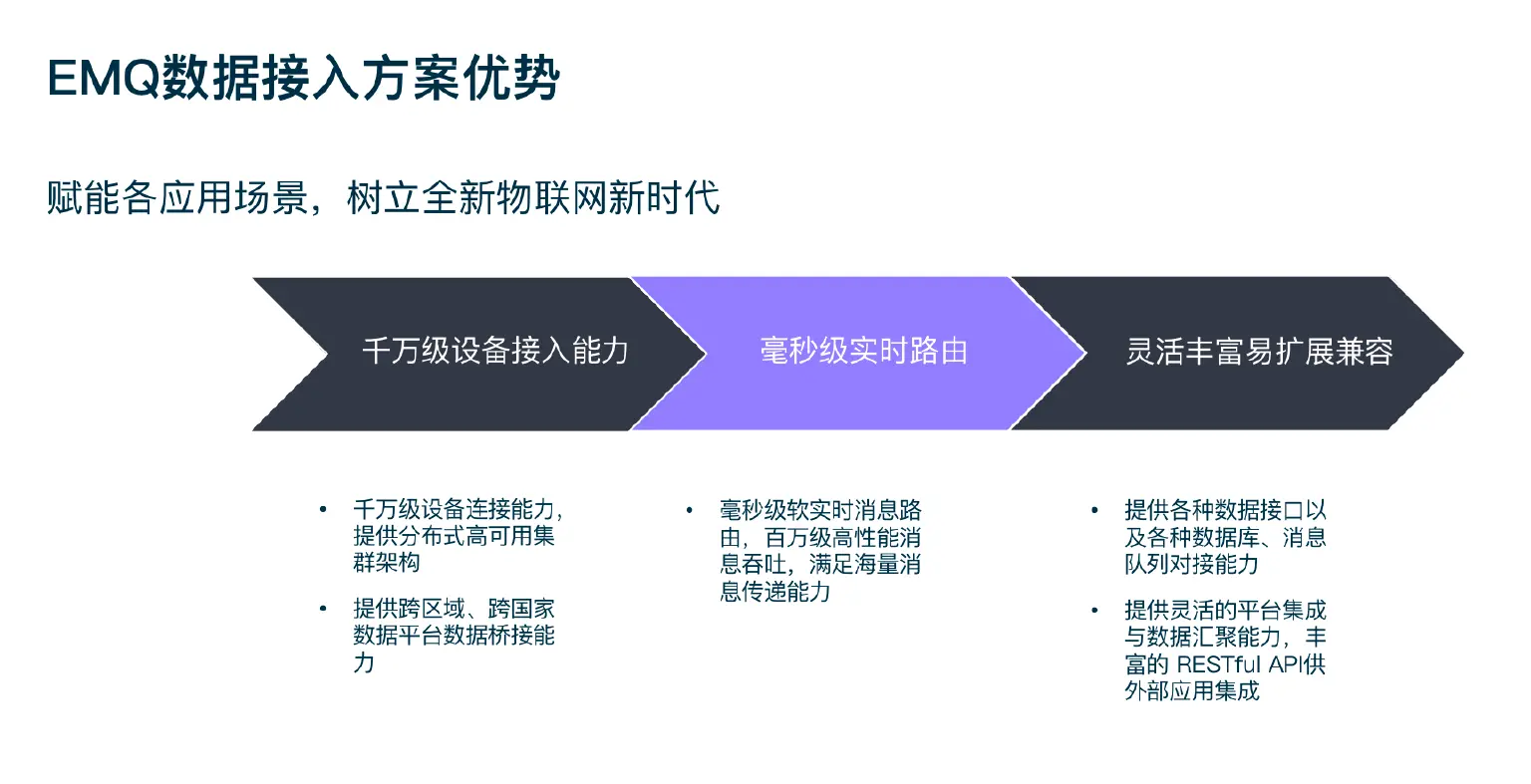 EMQ数据接入方案优势

赋能各应用场景，树立全新物联网新时代

千万级设备接入能力

毫秒级实时路由

灵活丰富易扩展兼容

• 千万级设备连接能力，提供分布式高可用集群架构
• 提供跨区域、跨国家数据平台数据桥接能力

• 毫秒级软实时消息路由，百万级高性能消息吞吐，满足海量消息传递能力

• 提供各种数据接口以及各种数据库、消息队列对接能力
• 提供灵活的平台集成与数据汇聚能力，丰富的 RESTful API供外部应用集成